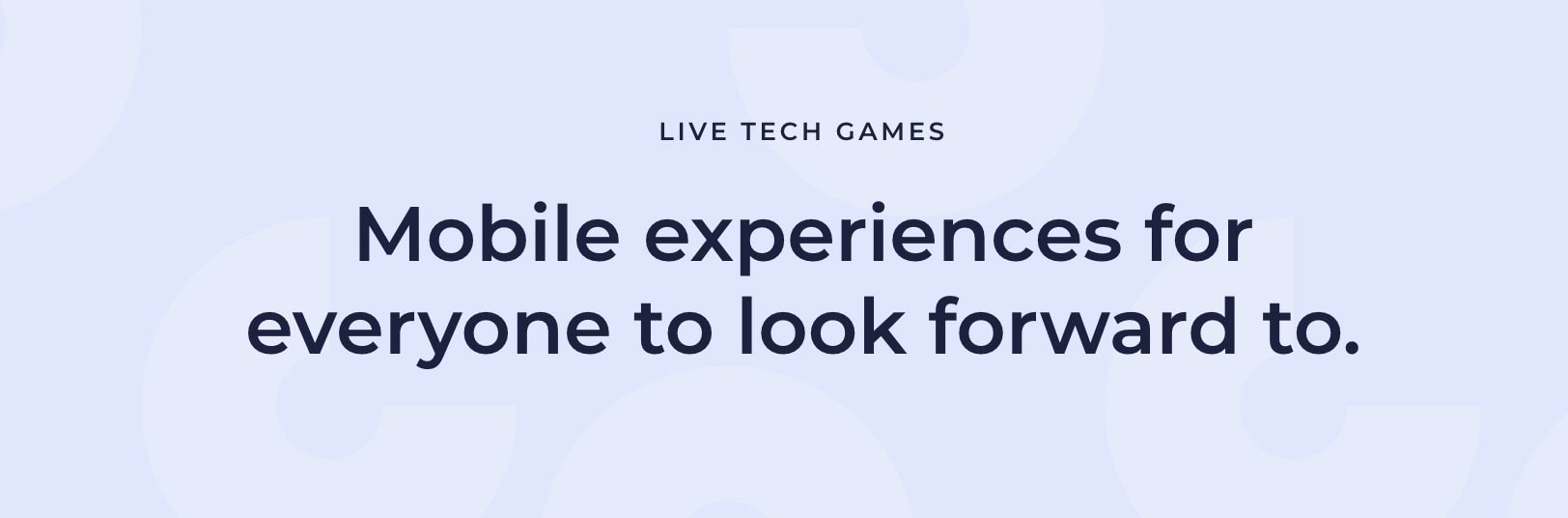 LIVE TECH GAMES

Mobile experiences for everyone to look forward to.